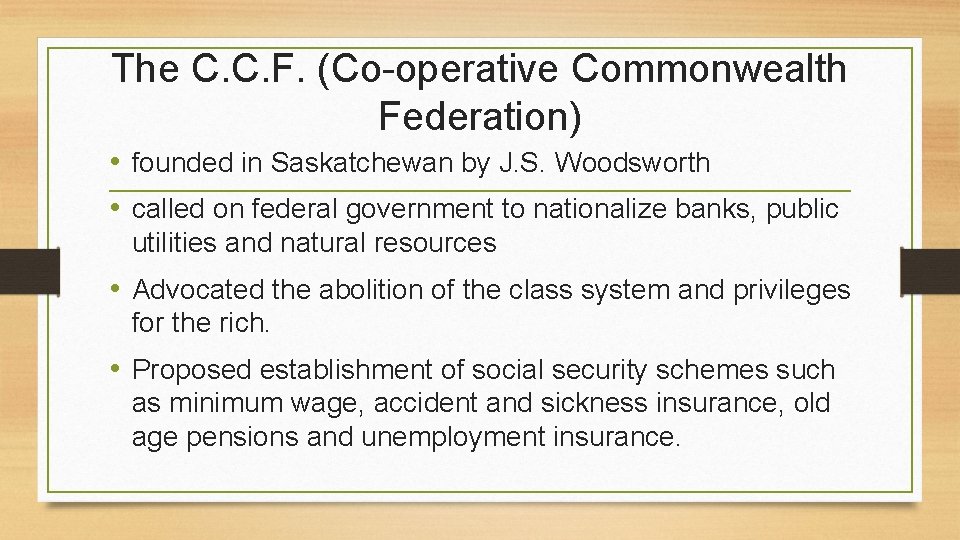 The C.C.F. (Co-operative Commonwealth Federation)

• founded in Saskatchewan by J.S. Woodsworth

• called on federal government to nationalize banks, public utilities and natural resources

• Advocated the abolition of the class system and privileges for the rich.

• Proposed establishment of social security schemes such as minimum wage, accident and sickness insurance, old age pensions and unemployment insurance.